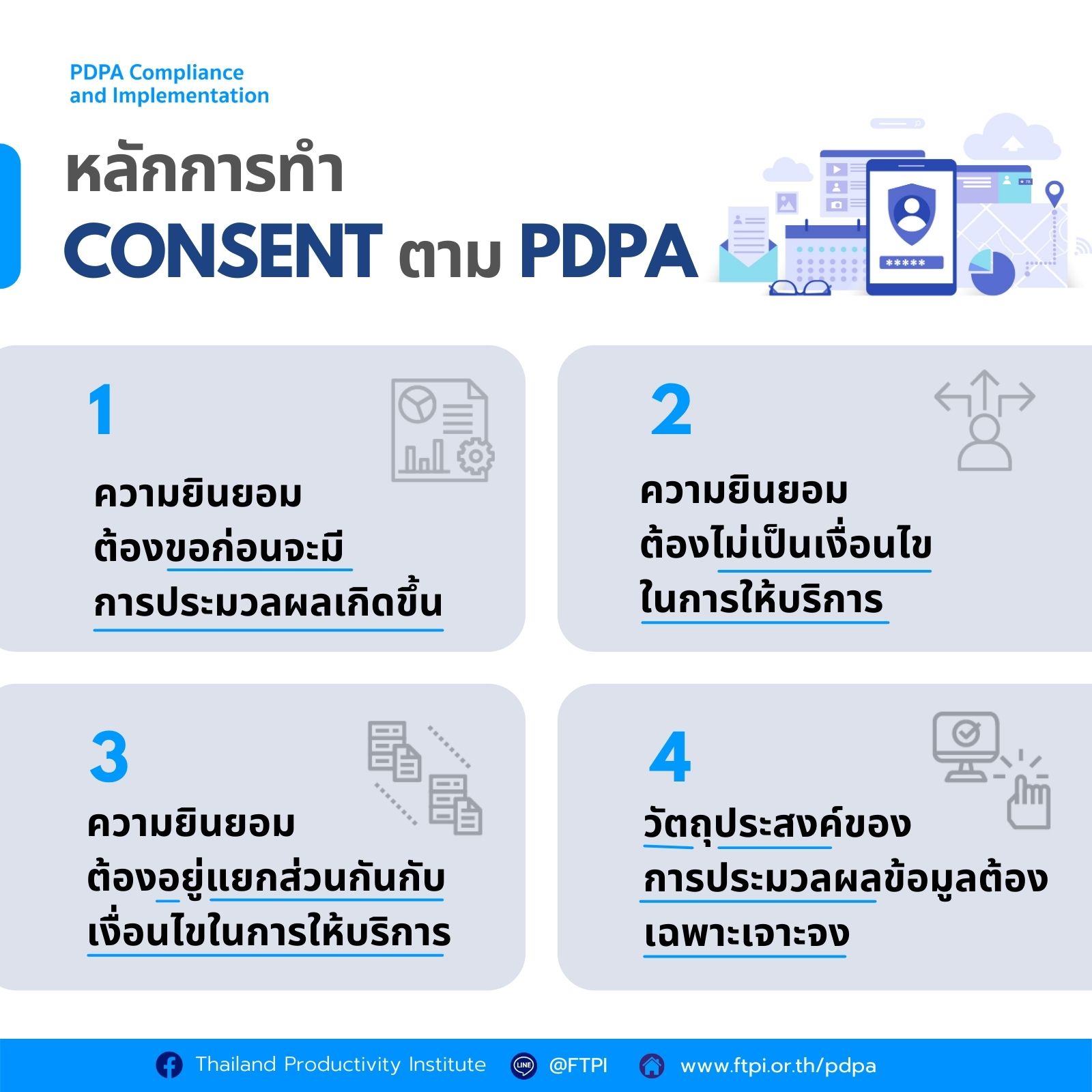 PDPA Compliance and Implementation

หลักการทำ CONSENT ตาม PDPA

*****

1
ความยินยอม
ต้องขอก่อนจะมี
การประมวลผลเกิดขึ้น

2
ความยินยอม
ต้องไม่เป็นเงื่อนไข
ในการให้บริการ

3
ความยินยอม
ต้องอยู่แยกส่วนกันกับ
เงื่อนไขในการให้บริการ

4
วัตถุประสงค์ของ
การประมวลผลข้อมูลต้อง
เฉพาะเจาะจง

Thailand Productivity Institute LINE @FTPI www.ftpi.or.th/pdpa